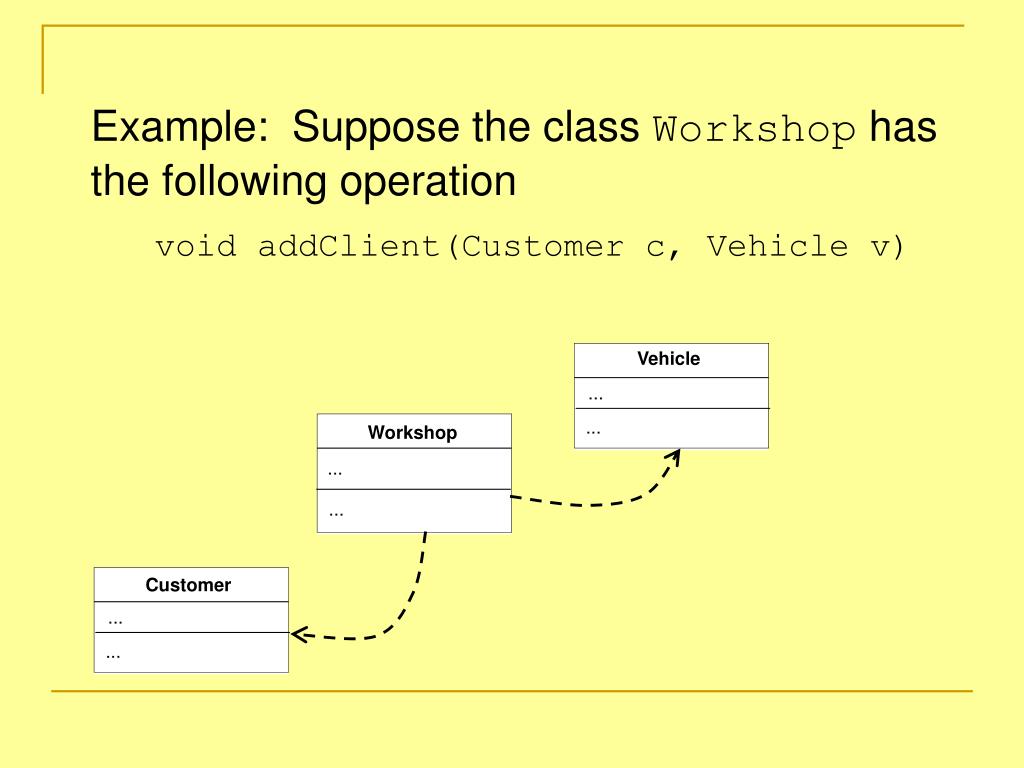 Example: Suppose the class Workshop has the following operation

void addClient(Customer c, Vehicle v)

Vehicle
...
...

Workshop
...
...

Customer
...
...